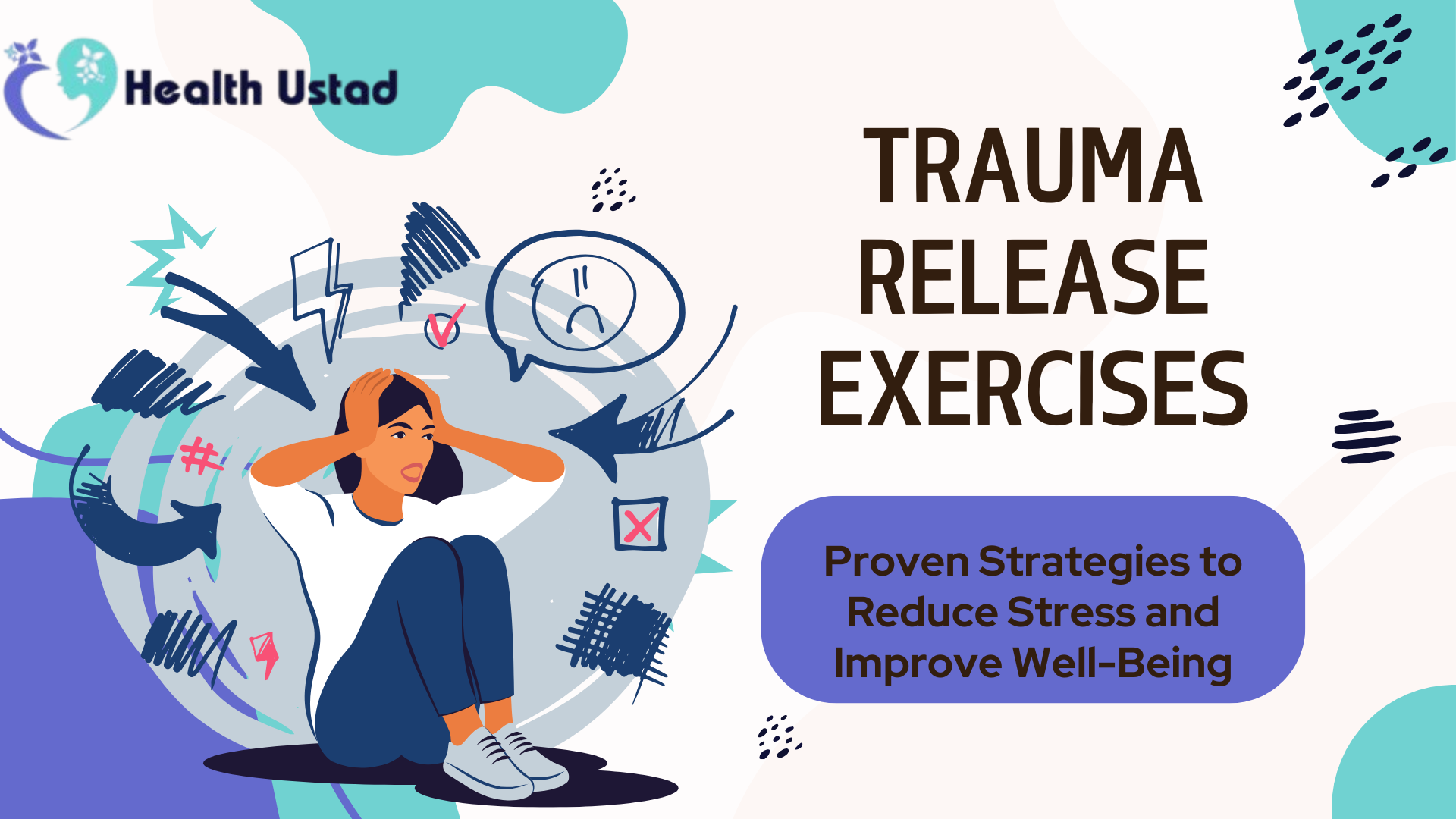 Health Ustad

TRAUMA RELEASE EXERCISES

Proven Strategies to Reduce Stress and Improve Well-Being